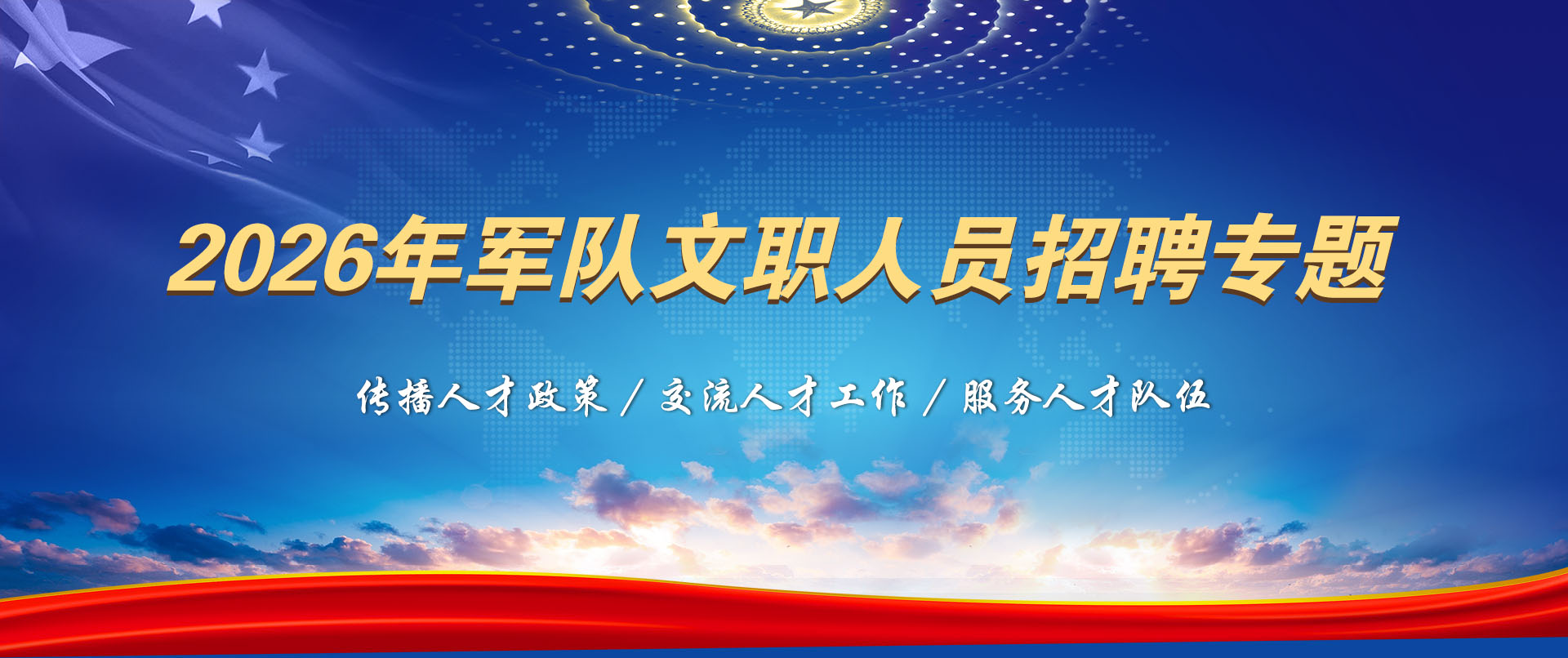 2026年军队文职人员招聘专题

传播人才政策 / 交流人才工作 / 服务人才队伍